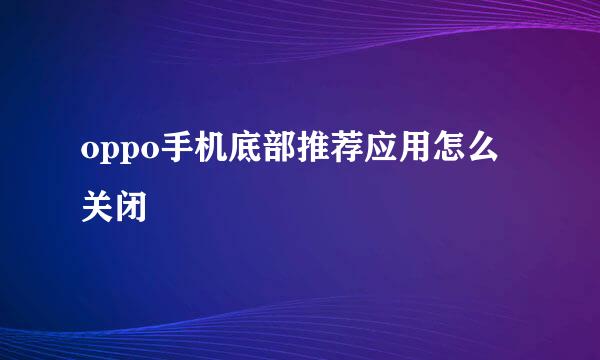 oppo手机底部推荐应用怎么关闭